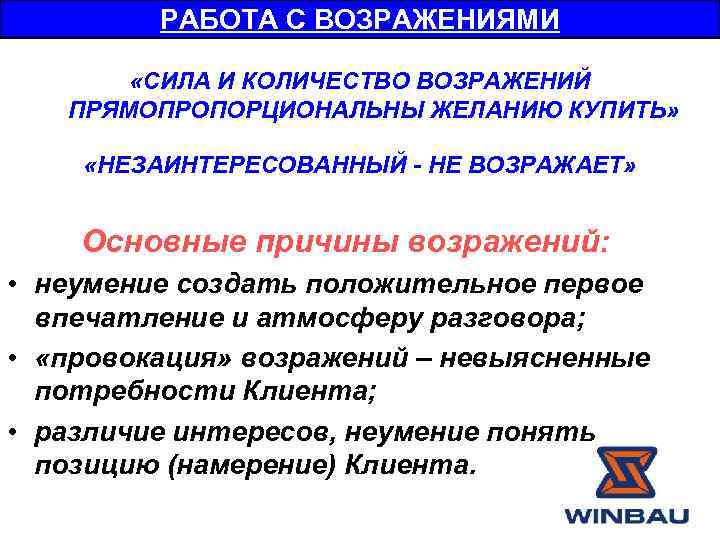 РАБОТА С ВОЗРАЖЕНИЯМИ

«СИЛА И КОЛИЧЕСТВО ВОЗРАЖЕНИЙ ПРЯМОПРОПОРЦИОНАЛЬНЫ ЖЕЛАНИЮ КУПИТЬ»

«НЕЗАИНТЕРЕСОВАННЫЙ - НЕ ВОЗРАЖАЕТ»

Основные причины возражений:

• неумение создать положительное первое впечатление и атмосферу разговора;
• «провокация» возражений – невыясненные потребности Клиента;
• различие интересов, неумение понять позицию (намерение) Клиента.

WINBAU